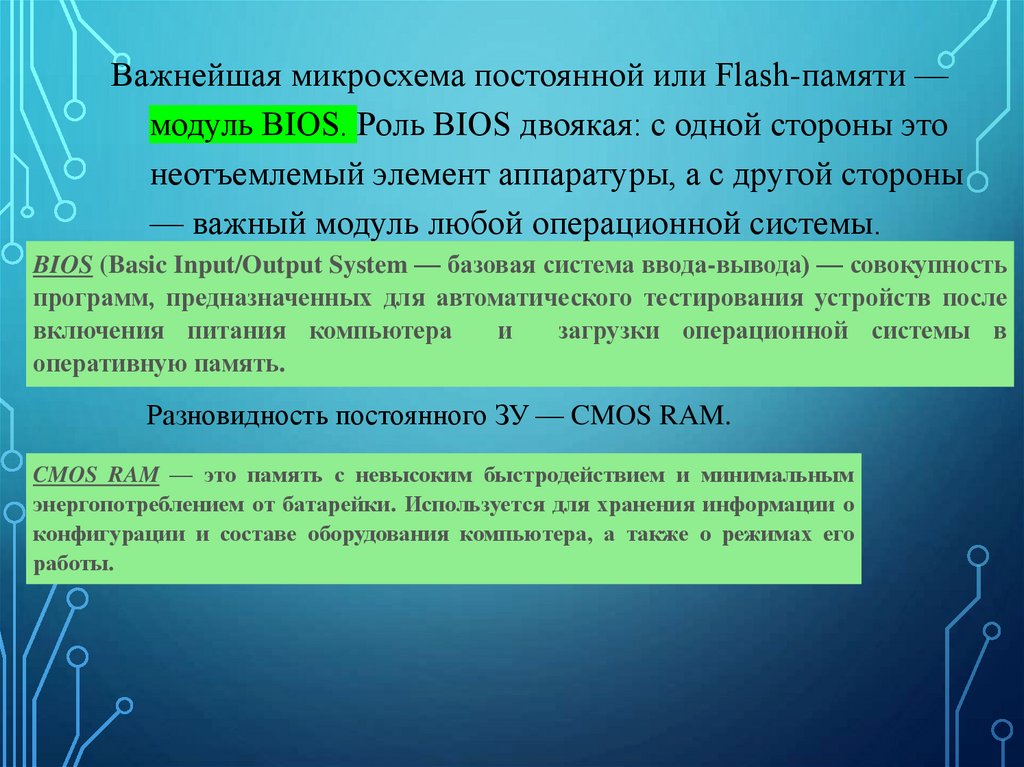 Важнейшая микросхема постоянной или Flash-памяти — модуль BIOS. Роль BIOS двоякая: с одной стороны это неотъемлемый элемент аппаратуры, а с другой стороны — важный модуль любой операционной системы.

BIOS (Basic Input/Output System — базовая система ввода-вывода) — совокупность программ, предназначенных для автоматического тестирования устройств после включения питания компьютера и загрузки операционной системы в оперативную память.

Разновидность постоянного ЗУ — CMOS RAM.

CMOS RAM — это память с невысоким быстродействием и минимальным энергопотреблением от батарейки. Используется для хранения информации о конфигурации и составе оборудования компьютера, а также о режимах его работы.